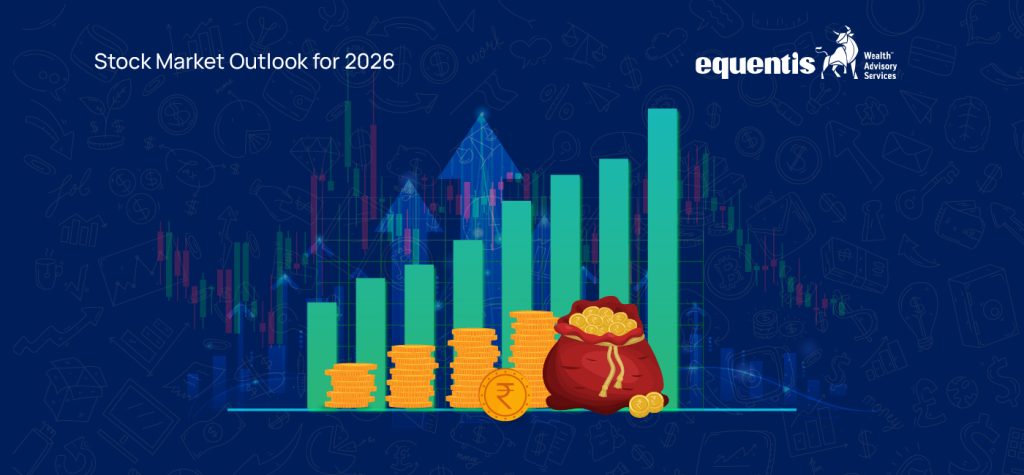 Stock Market Outlook for 2026

equentis Wealth Advisory Services

₹